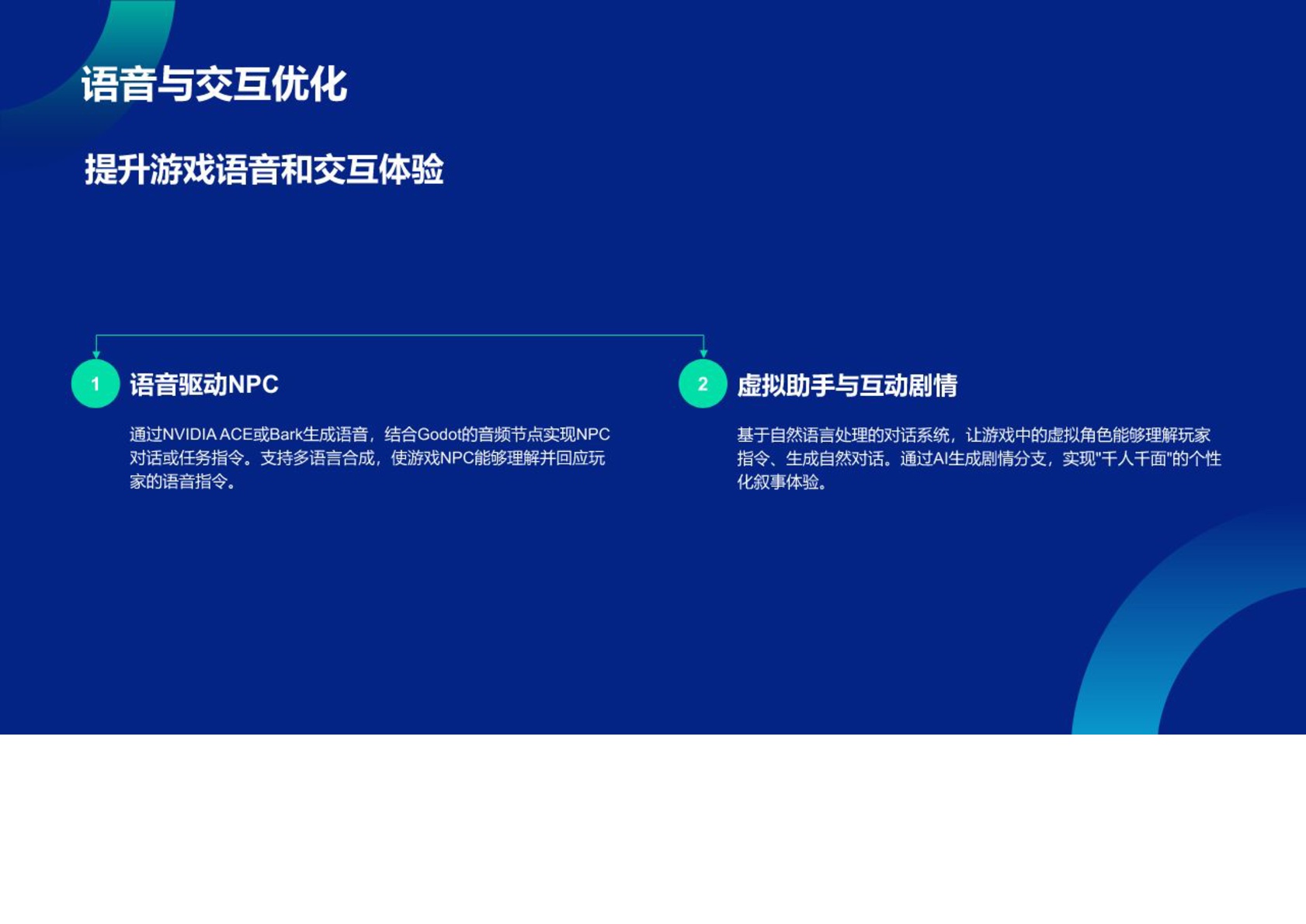 语音与交互优化

提升游戏语音和交互体验

1 语音驱动NPC

通过NVIDIA ACE或Bark生成语音，结合Godot的音频节点实现NPC对话或任务指令。支持多语言合成，使游戏NPC能够理解并回应玩家的语音指令。

2 虚拟助手与互动剧情

基于自然语言处理的对话系统，让游戏中的虚拟角色能够理解玩家指令、生成自然对话。通过AI生成剧情分支，实现"千人千面"的个性化叙事体验。